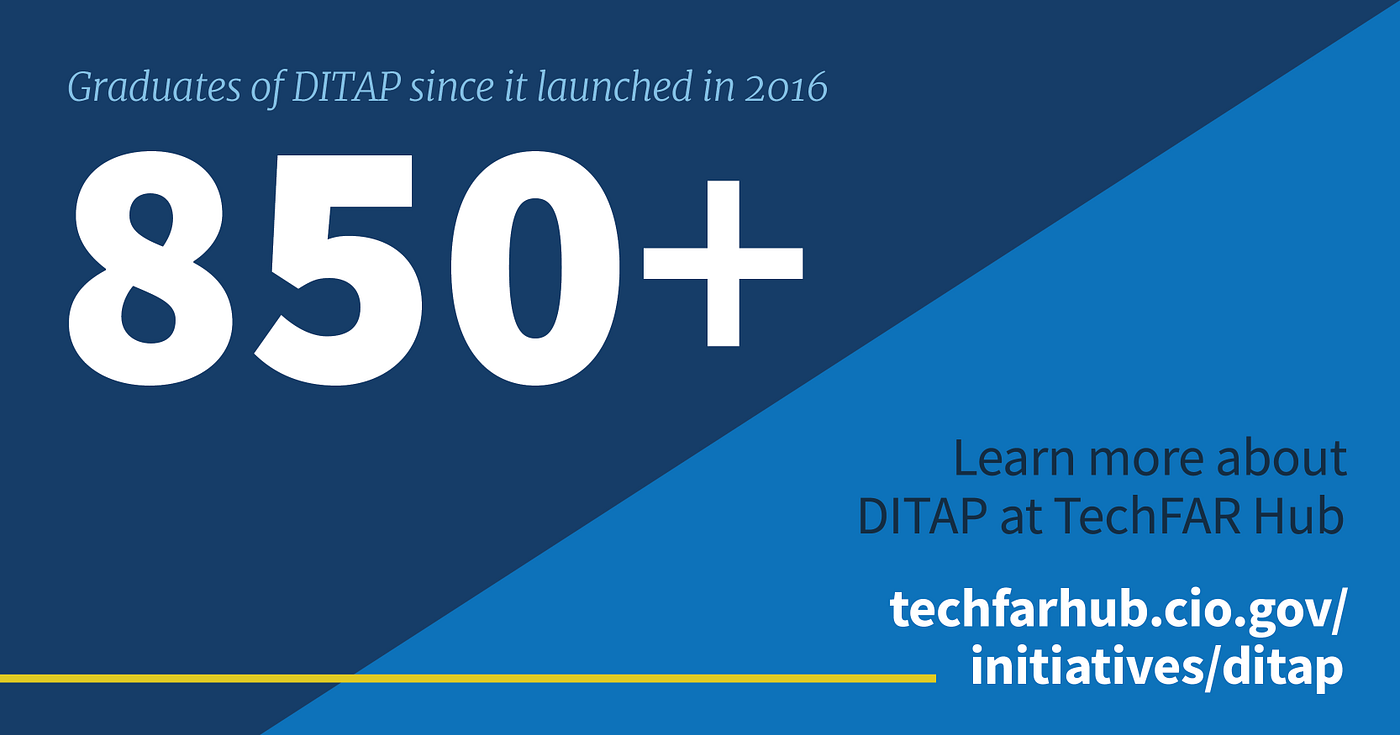 Graduates of DITAP since it launched in 2016

850+

Learn more about DITAP at TechFAR Hub

techfarhub.cio.gov/initiatives/ditap